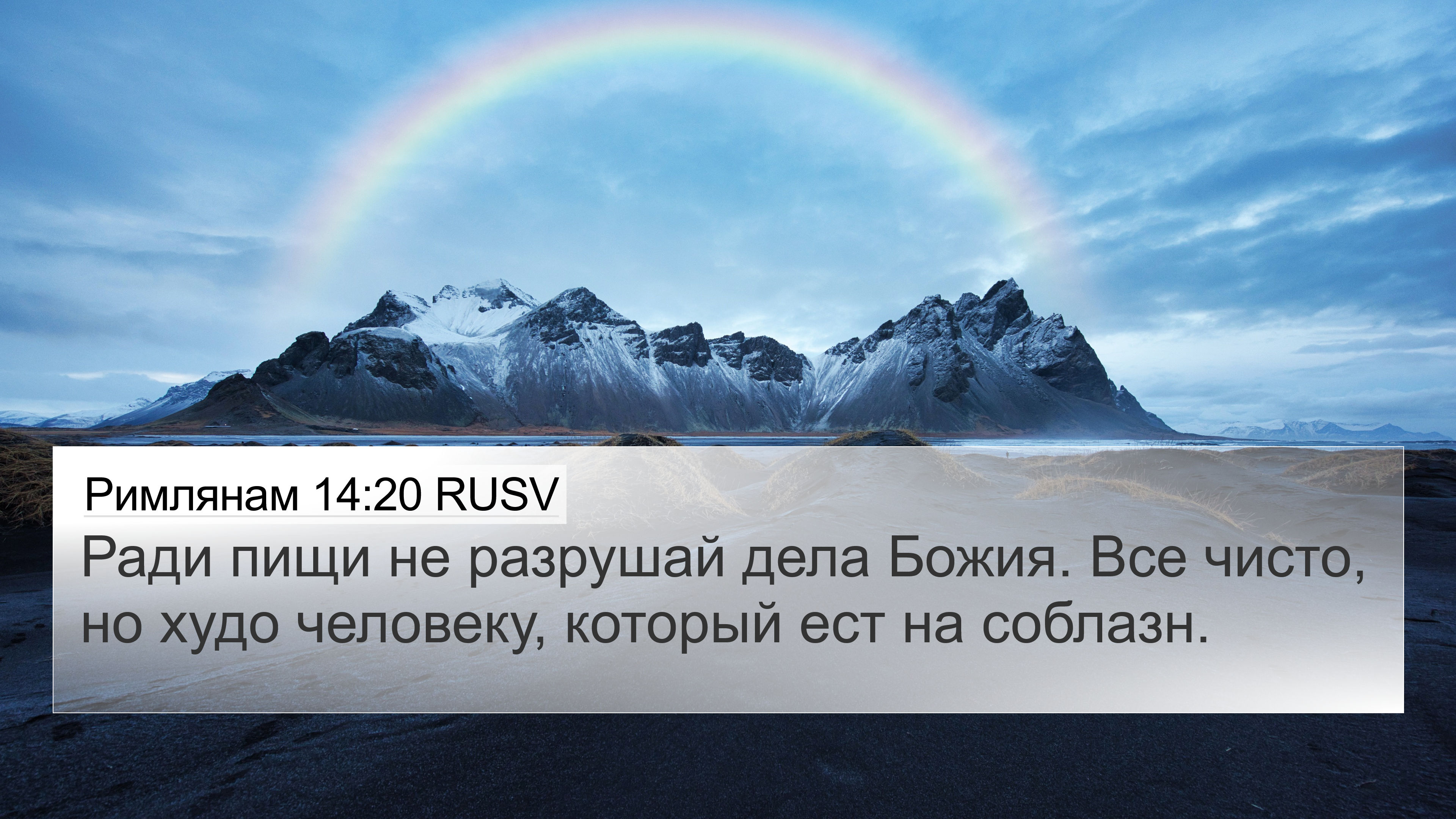 Римлянам 14:20 RUSV

Ради пищи не разрушай дела Божия. Все чисто, но худо человеку, который ест на соблазн.